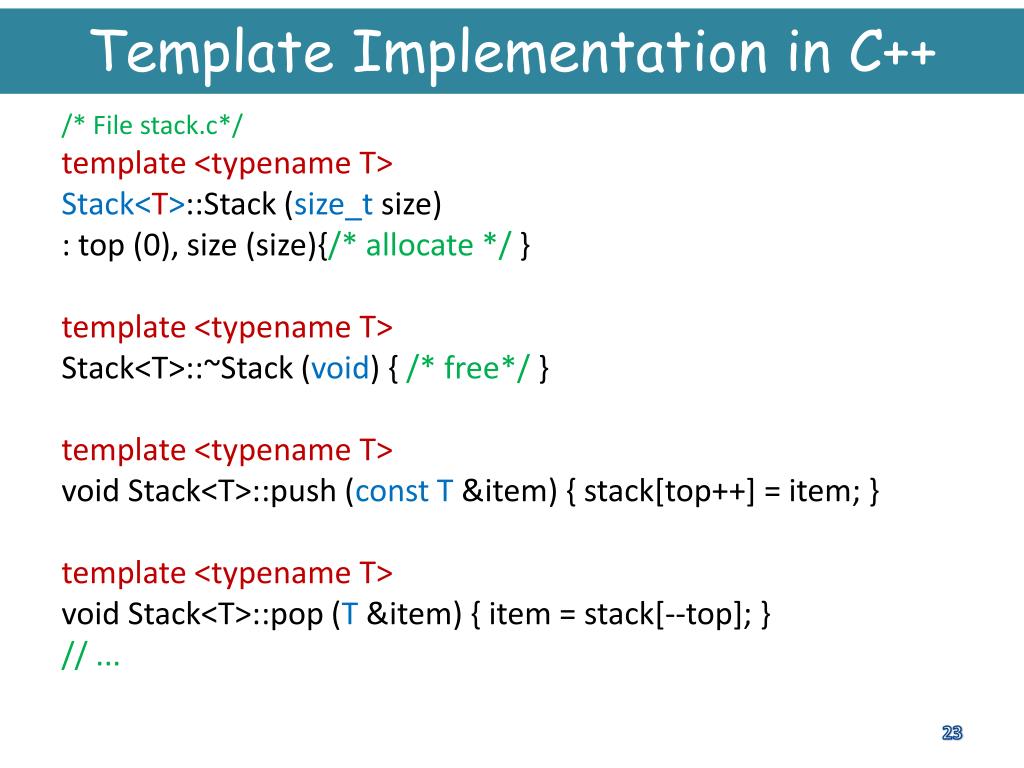 Template Implementation in C++

/* File stack.c*/
template <typename T>
Stack<T>::Stack (size_t size)
: top (0), size (size){/* allocate */ }

template <typename T>
Stack<T>::~Stack (void) { /* free*/ }

template <typename T>
void Stack<T>::push (const T &item) { stack[top++] = item; }

template <typename T>
void Stack<T>::pop (T &item) { item = stack[--top]; }
// ...

23